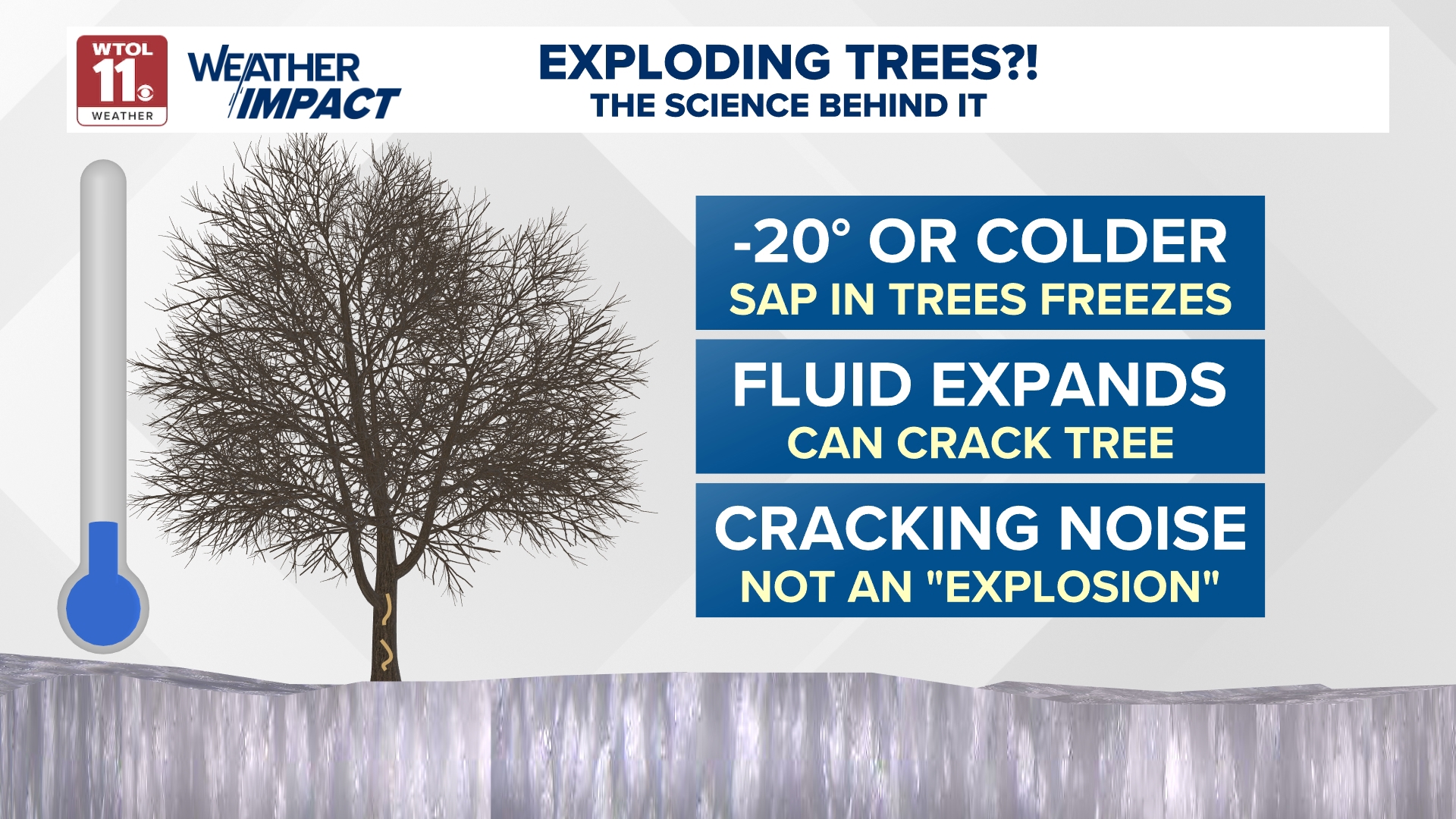 WTOL 11 WEATHER

WEATHER IMPACT

EXPLODING TREES?!
THE SCIENCE BEHIND IT

-20° OR COLDER
SAP IN TREES FREEZES

FLUID EXPANDS
CAN CRACK TREE

CRACKING NOISE
NOT AN "EXPLOSION"